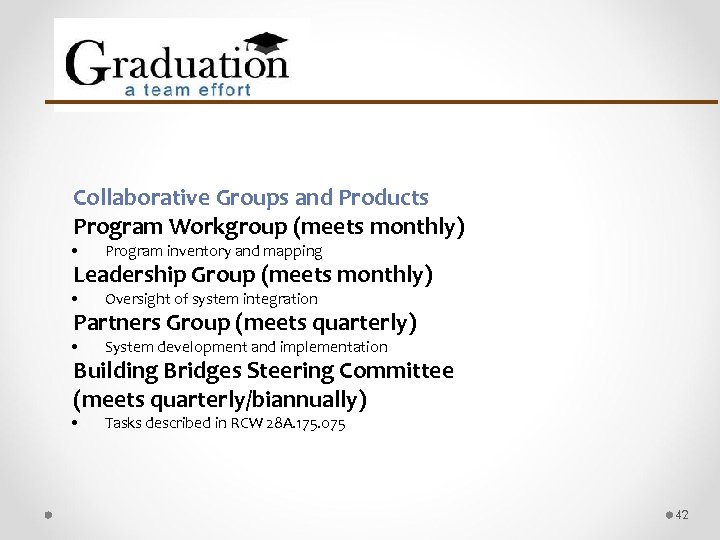 Graduation
a team effort

Collaborative Groups and Products
Program Workgroup (meets monthly)
• Program inventory and mapping
Leadership Group (meets monthly)
• Oversight of system integration
Partners Group (meets quarterly)
• System development and implementation
Building Bridges Steering Committee (meets quarterly/biannually)
• Tasks described in RCW 28A.175.075

42